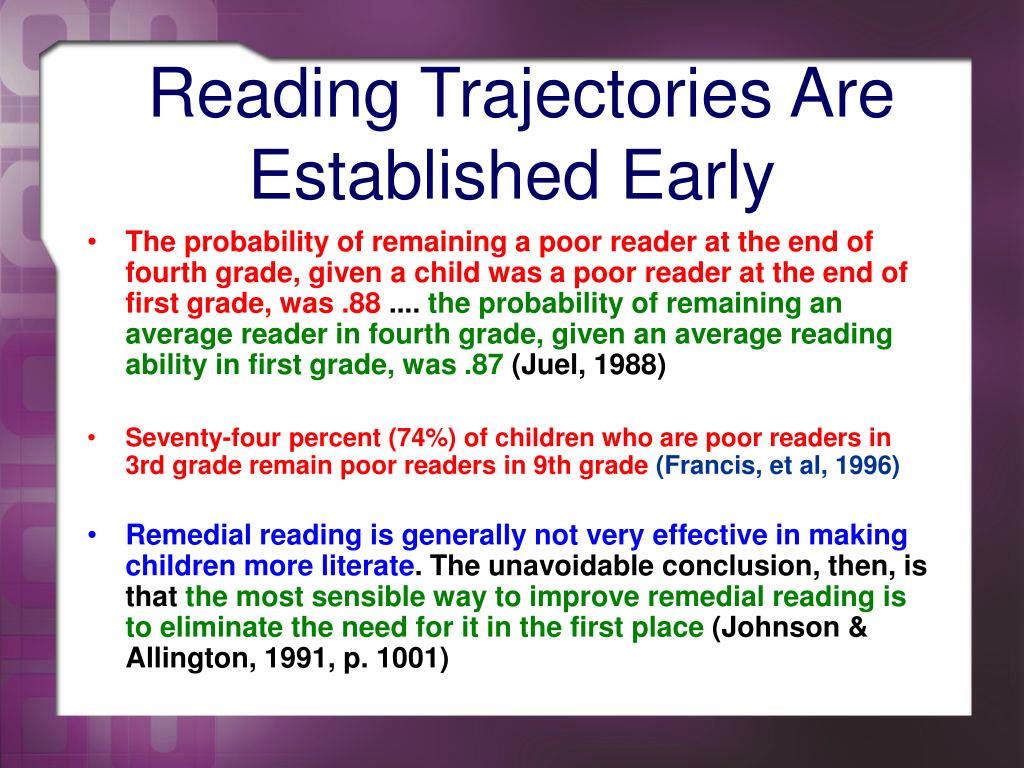 Reading Trajectories Are Established Early

• The probability of remaining a poor reader at the end of fourth grade, given a child was a poor reader at the end of first grade, was .88 .... the probability of remaining an average reader in fourth grade, given an average reading ability in first grade, was .87 (Juel, 1988)

• Seventy-four percent (74%) of children who are poor readers in 3rd grade remain poor readers in 9th grade (Francis, et al, 1996)

• Remedial reading is generally not very effective in making children more literate. The unavoidable conclusion, then, is that the most sensible way to improve remedial reading is to eliminate the need for it in the first place (Johnson & Allington, 1991, p. 1001)